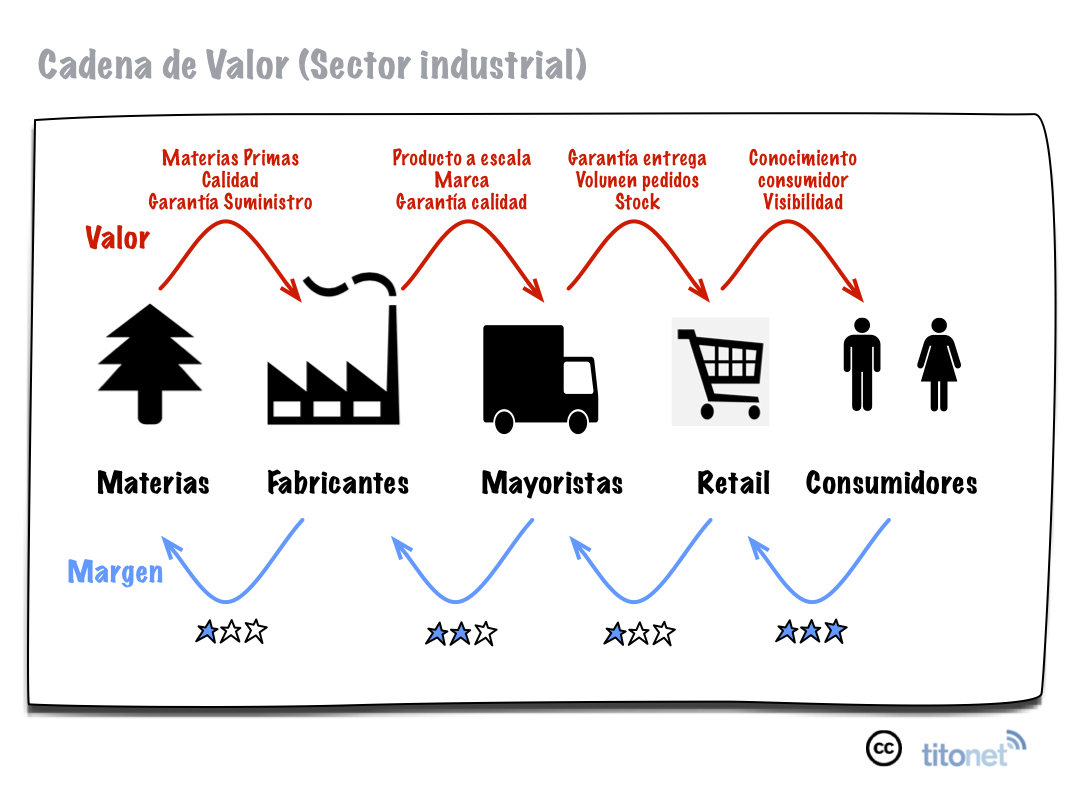 Cadena de Valor (Sector industrial)

Materias Primas
Calidad
Garantía Suministro

Producto a escala
Marca
Garantía calidad

Garantía entrega
Volunen pedidos
Stock

Conocimiento
consumidor
Visibilidad

Valor

Materias

Fabricantes

Mayoristas

Retail

Consumidores

Margen

cc

titonet